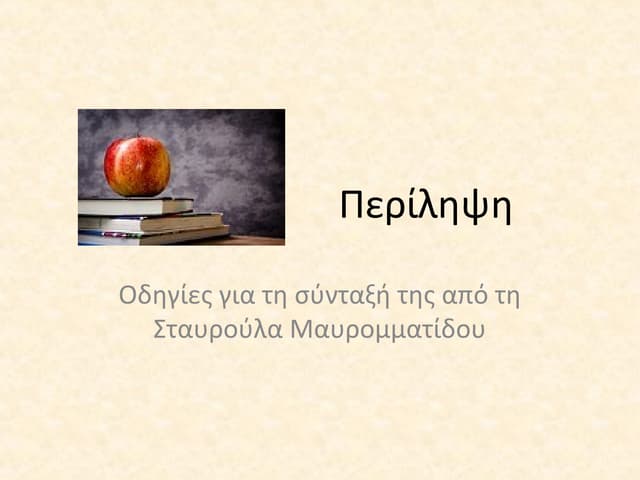 Περίληψη

Οδηγίες για τη σύνταξή της από τη Σταυρούλα Μαυρομματίδου